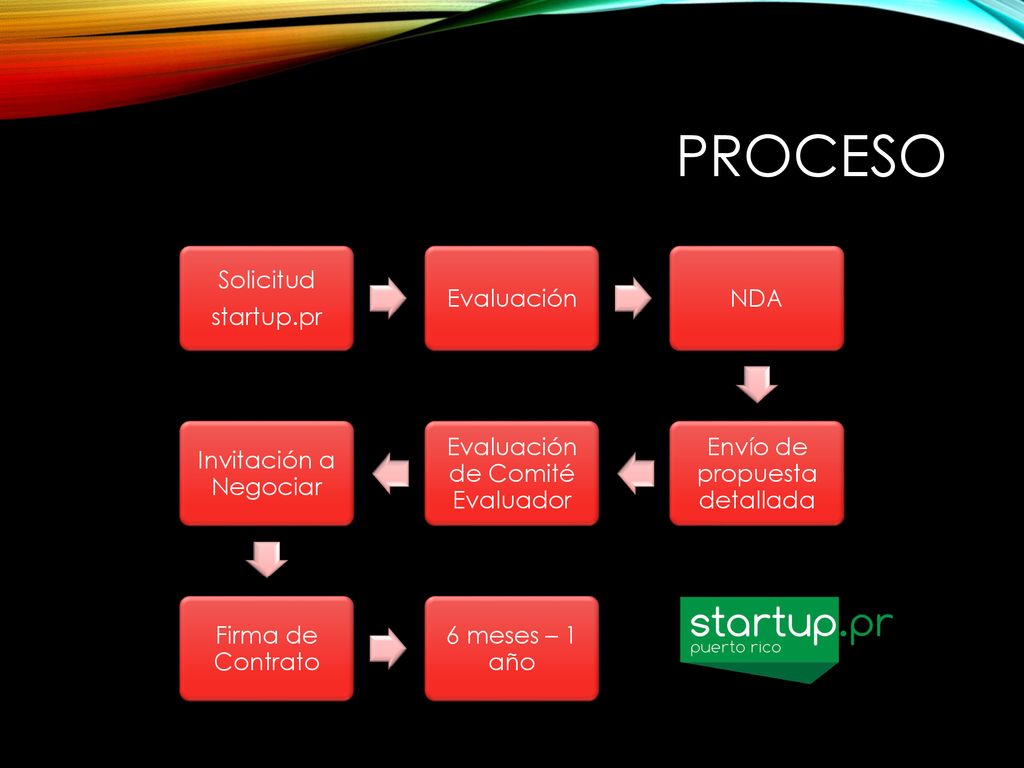 PROCESO

Solicitud
startup.pr

Evaluación

NDA

Envío de propuesta detallada

Evaluación de Comité Evaluador

Invitación a Negociar

Firma de Contrato

6 meses – 1 año

startup.pr
puerto rico